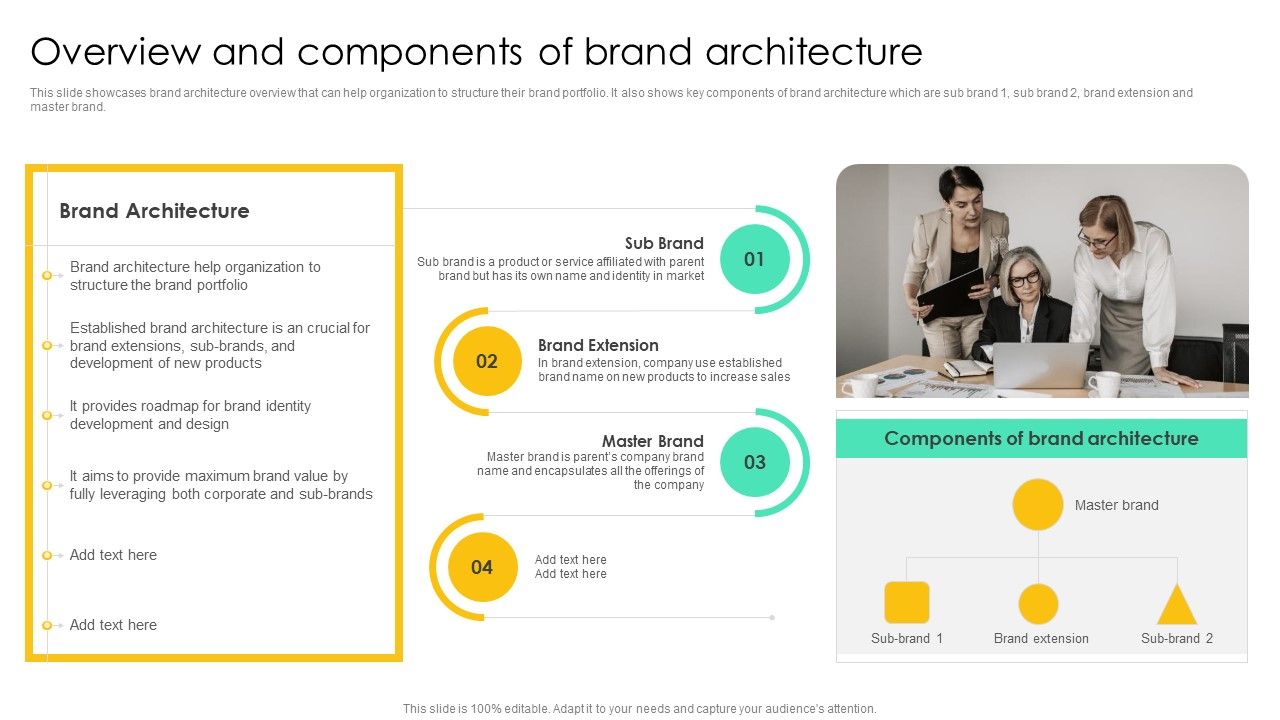 Overview and components of brand architecture

This slide showcases brand architecture overview that can help organization to structure their brand portfolio. It also shows key components of brand architecture which are sub brand 1, sub brand 2, brand extension and master brand.

Brand Architecture

Brand architecture help organization to structure the brand portfolio

Established brand architecture is an crucial for brand extensions, sub-brands, and development of new products

It provides roadmap for brand identity development and design

It aims to provide maximum brand value by fully leveraging both corporate and sub-brands

Add text here

Add text here

Sub Brand
Sub brand is a product or service affiliated with parent brand but has its own name and identity in market

01

02

Brand Extension
In brand extension, company use established brand name on new products to increase sales

Master Brand
Master brand is parent's company brand name and encapsulates all the offerings of the company

03

04

Add text here
Add text here

Components of brand architecture

Master brand

Sub-brand 1

Brand extension

Sub-brand 2

This slide is 100% editable. Adapt it to your needs and capture your audience's attention.